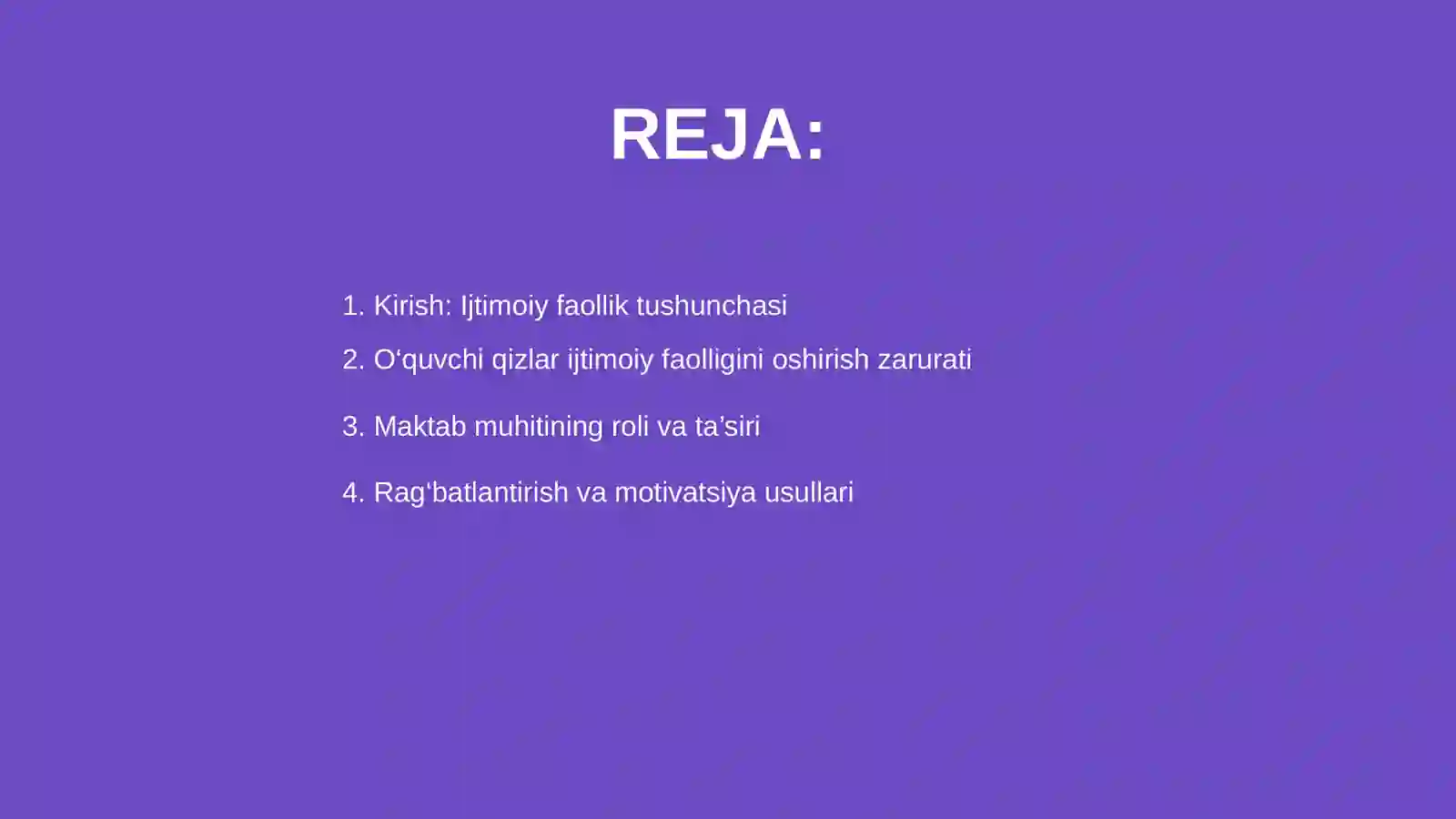 REJA:

1. Kirish: Ijtimoiy faollik tushunchasi

2. O‘quvchi qizlar ijtimoiy faolligini oshirish zarurati

3. Maktab muhitining roli va ta’siri

4. Rag‘batlantirish va motivatsiya usullari